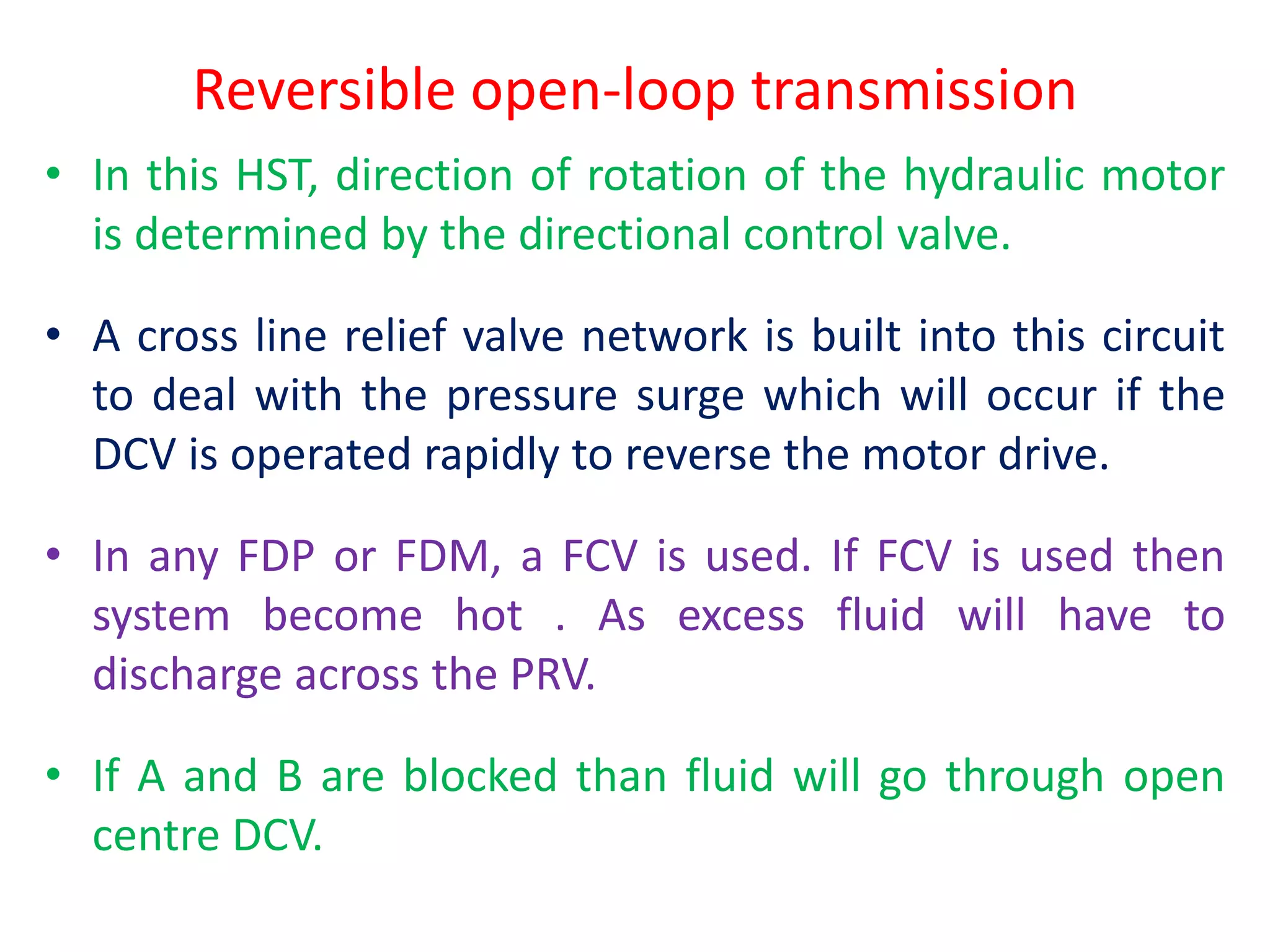 Reversible open-loop transmission

• In this HST, direction of rotation of the hydraulic motor is determined by the directional control valve.

• A cross line relief valve network is built into this circuit to deal with the pressure surge which will occur if the DCV is operated rapidly to reverse the motor drive.

• In any FDP or FDM, a FCV is used. If FCV is used then system become hot . As excess fluid will have to discharge across the PRV.

• If A and B are blocked than fluid will go through open centre DCV.